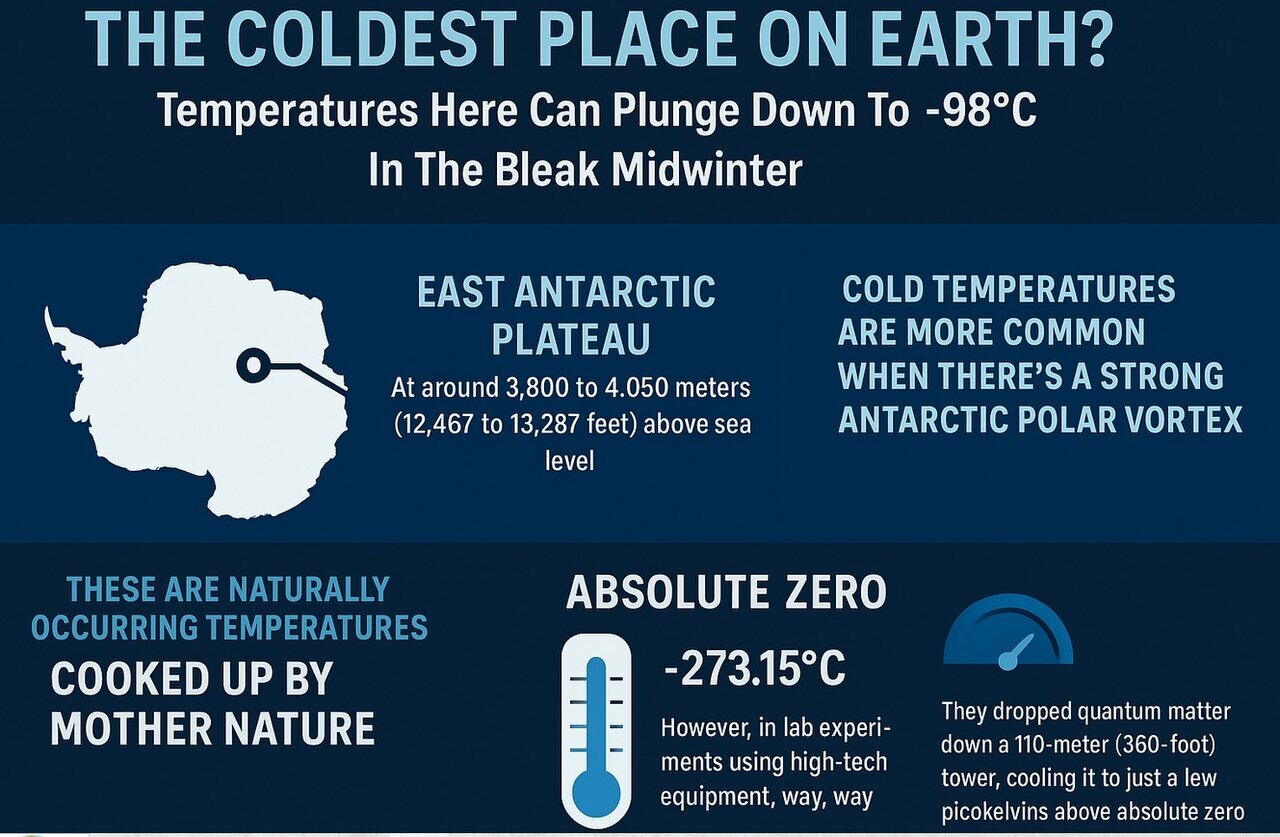 THE COLDEST PLACE ON EARTH?

Temperatures Here Can Plunge Down To -98°C In The Bleak Midwinter

EAST ANTARCTIC PLATEAU

At around 3,800 to 4.050 meters (12,467 to 13,287 feet) above sea level

COLD TEMPERATURES ARE MORE COMMON WHEN THERE'S A STRONG ANTARCTIC POLAR VORTEX

THESE ARE NATURALLY OCCURRING TEMPERATURES

COOKED UP BY MOTHER NATURE

ABSOLUTE ZERO

-273.15°C

However, in lab experiments using high-tech equipment, way, way

They dropped quantum matter down a 110-meter (360-foot) tower, cooling it to just a lew picokelvins above absolute zero